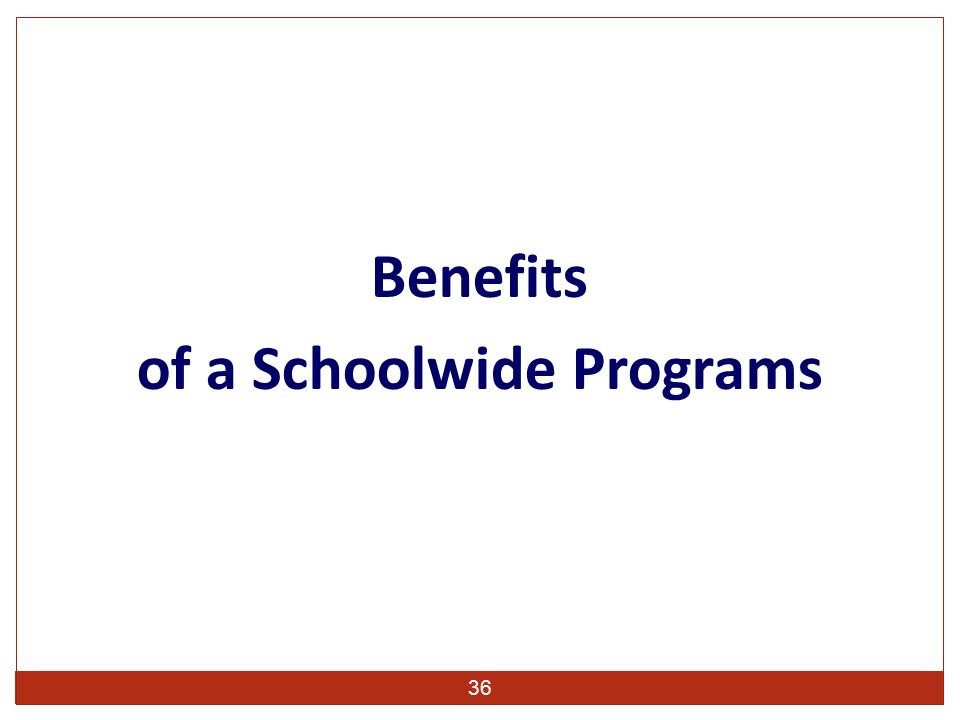 Benefits
of a Schoolwide Programs

36